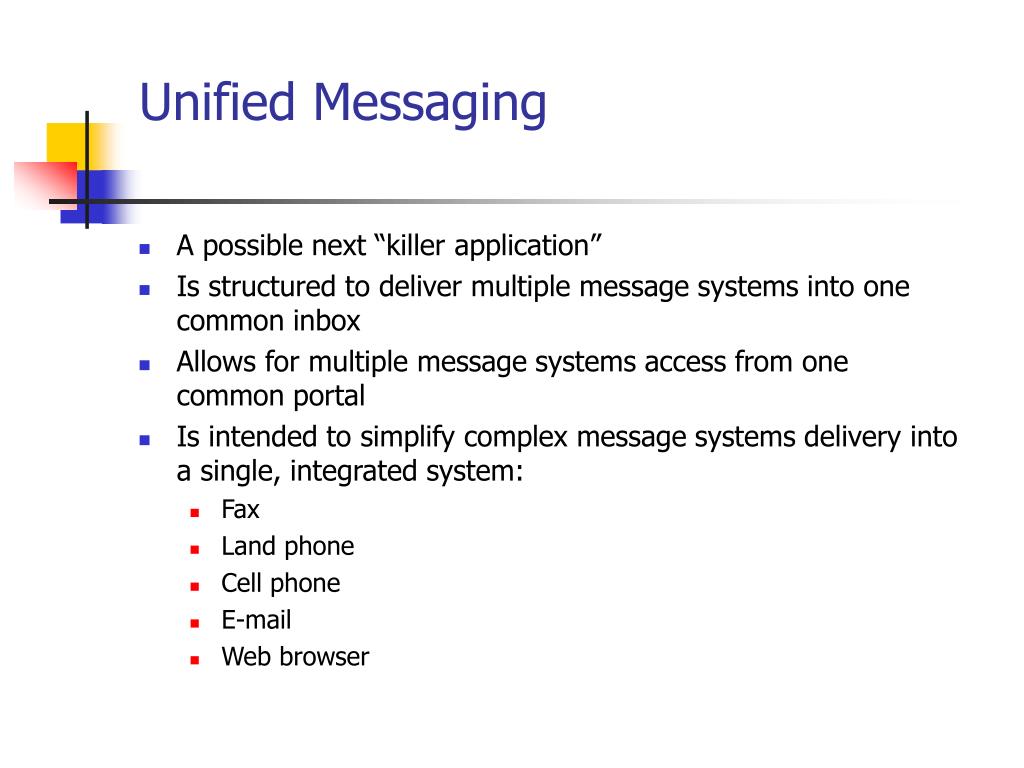 Unified Messaging

- A possible next “killer application”
- Is structured to deliver multiple message systems into one common inbox
- Allows for multiple message systems access from one common portal
- Is intended to simplify complex message systems delivery into a single, integrated system:
  - Fax
  - Land phone
  - Cell phone
  - E-mail
  - Web browser